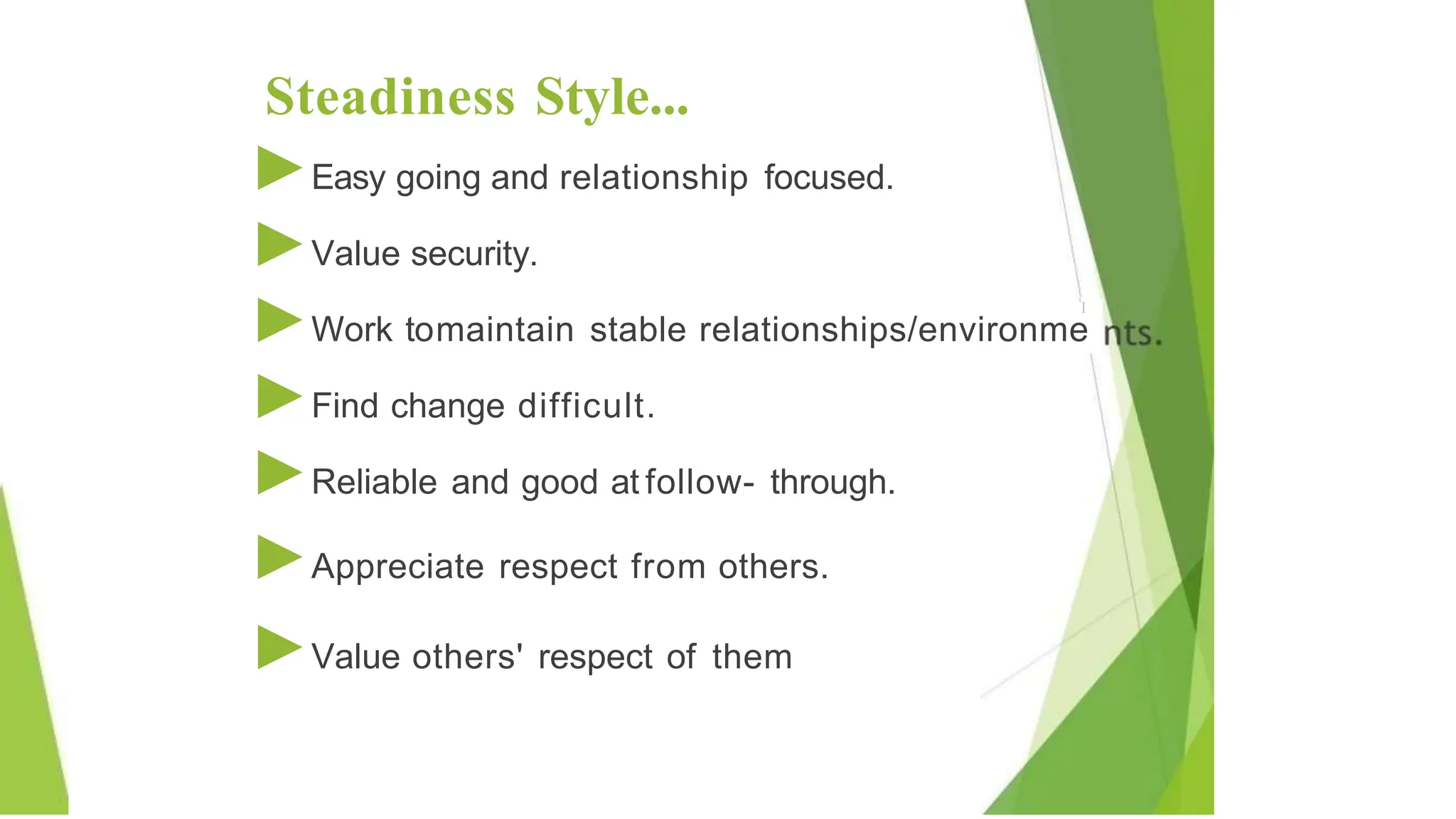 Steadiness Style...

Easy going and relationship focused.

Value security.

Work tomaintain stable relationships/environme nts.

Find change difficult.

Reliable and good at follow- through.

Appreciate respect from others.

Value others' respect of them